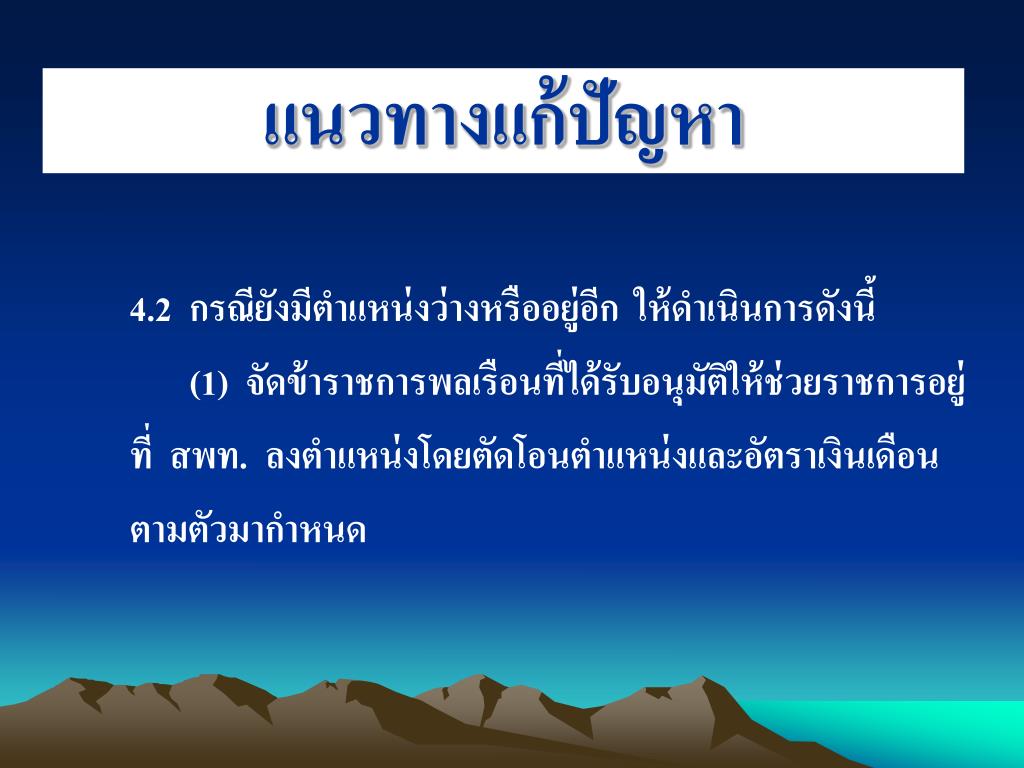 แนวทางแก้ปัญหา

4.2 กรณียังมีตำแหน่งว่างหรืออยู่อีก ให้ดำเนินการดังนี้

(1) จัดข้าราชการพลเรือนที่ได้รับอนุมัติให้ช่วยราชการอยู่ที่ สพท. ลงตำแหน่งโดยตัดโอนตำแหน่งและอัตราเงินเดือนตามตัวมากำหนด